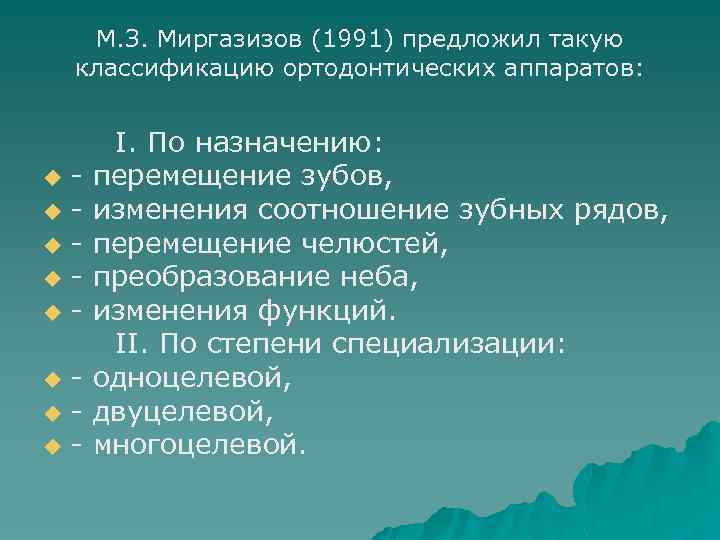 М.З. Миргазизов (1991) предложил такую классификацию ортодонтических аппаратов:

I. По назначению:
- перемещение зубов,
- изменения соотношение зубных рядов,
- перемещение челюстей,
- преобразование неба,
- изменения функций.
II. По степени специализации:
- одноцелевой,
- двуцелевой,
- многоцелевой.